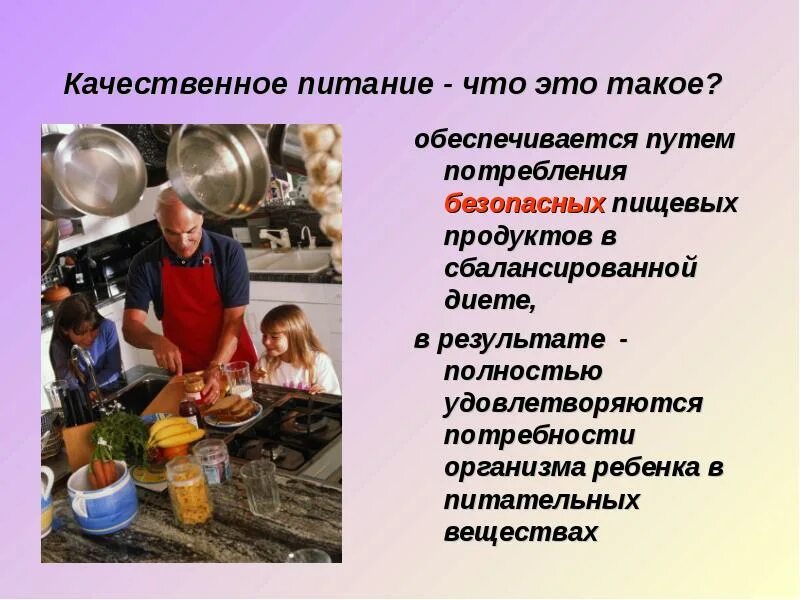 Качественное питание - что это такое?

обеспечивается путем потребления безопасных пищевых продуктов в сбалансированной диете,

в результате - полностью удовлетворяются потребности организма ребенка в питательных веществах